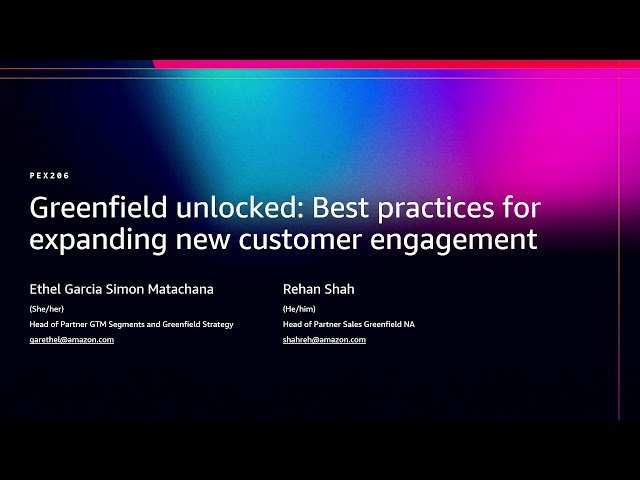 PEX206

Greenfield unlocked: Best practices for expanding new customer engagement

Ethel Garcia Simon Matachana
(She/her)
Head of Partner GTM Segments and Greenfield Strategy
garethel@amazon.com

Rehan Shah
(He/him)
Head of Partner Sales Greenfield NA
shahreh@amazon.com